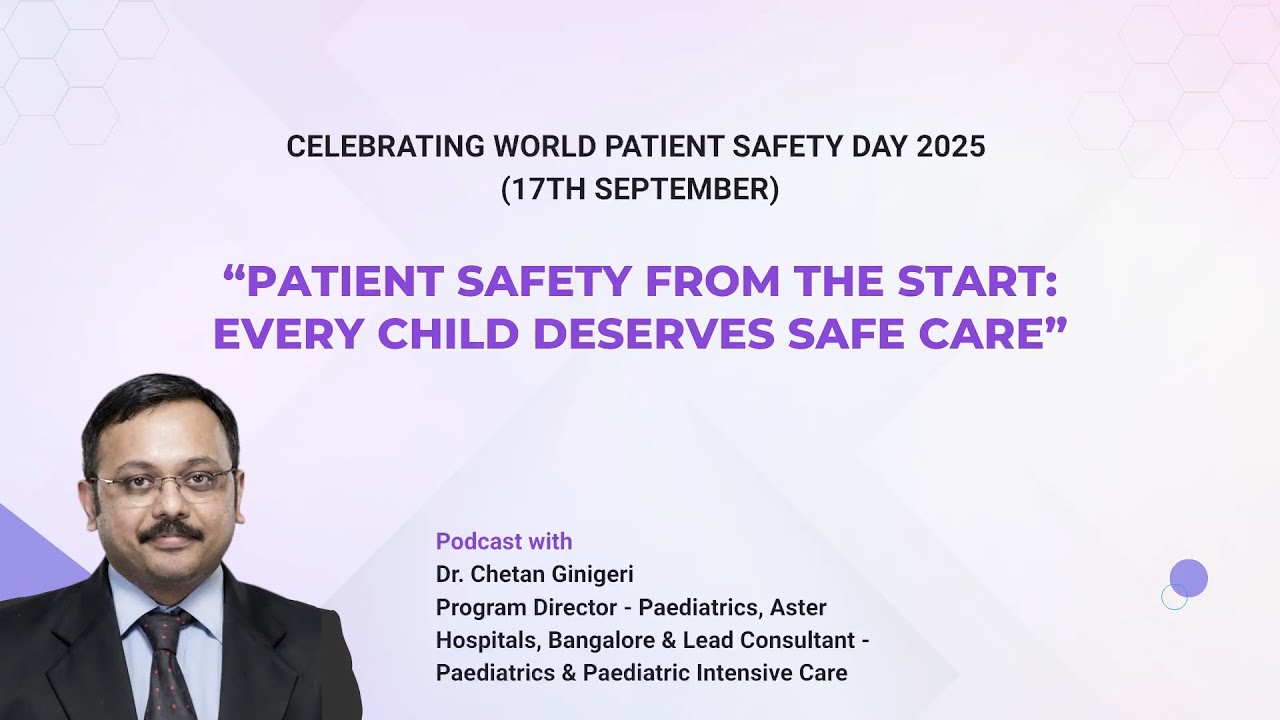 CELEBRATING WORLD PATIENT SAFETY DAY 2025
(17TH SEPTEMBER)

“PATIENT SAFETY FROM THE START: EVERY CHILD DESERVES SAFE CARE”

Podcast with
Dr. Chetan Ginigeri
Program Director - Paediatrics, Aster Hospitals, Bangalore & Lead Consultant - Paediatrics & Paediatric Intensive Care